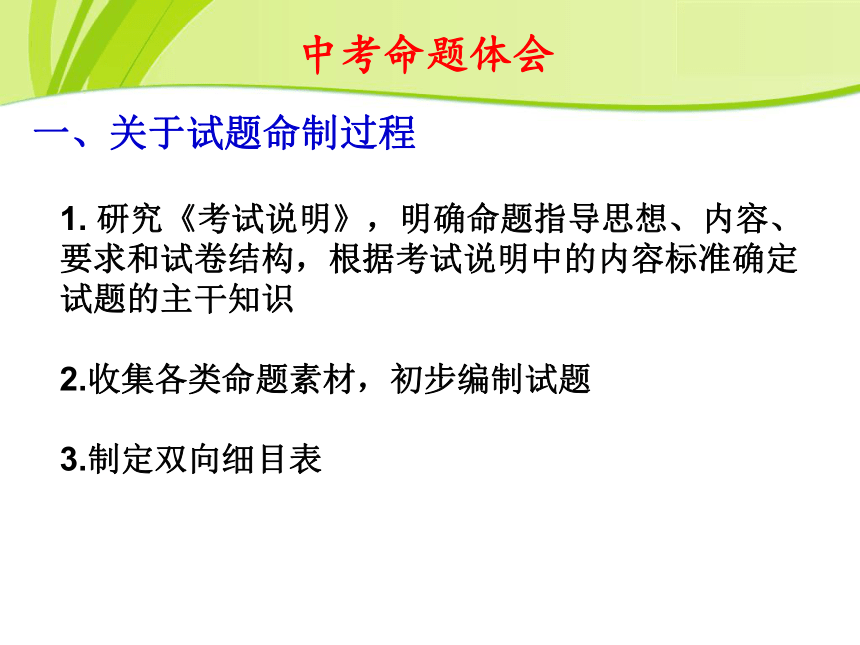 中考命题体会

一、关于试题命制过程

1. 研究《考试说明》，明确命题指导思想、内容、要求和试卷结构，根据考试说明中的内容标准确定试题的主干知识

2.收集各类命题素材，初步编制试题

3.制定双向细目表